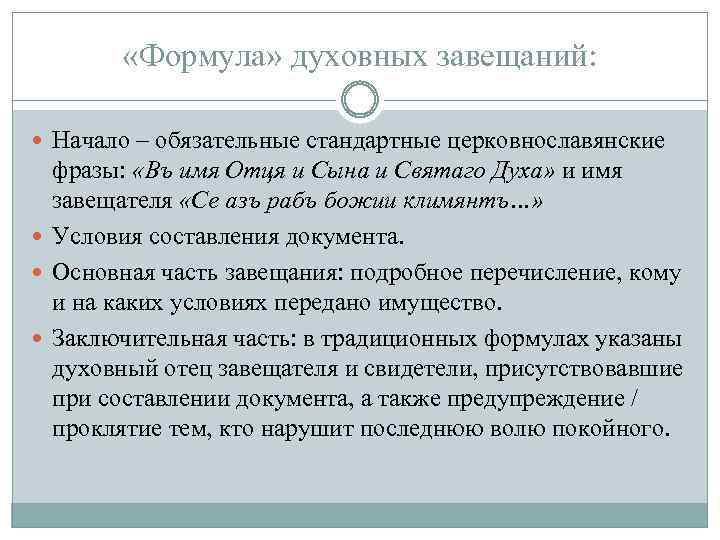 «Формула» духовных завещаний:

Начало – обязательные стандартные церковнославянские фразы: «Въ имя Отця и Сына и Святаго Духа» и имя завещателя «Се азъ рабъ божии климянтъ…»

Условия составления документа.

Основная часть завещания: подробное перечисление, кому и на каких условиях передано имущество.

Заключительная часть: в традиционных формулах указаны духовный отец завещателя и свидетели, присутствовавшие при составлении документа, а также предупреждение / проклятие тем, кто нарушит последнюю волю покойного.